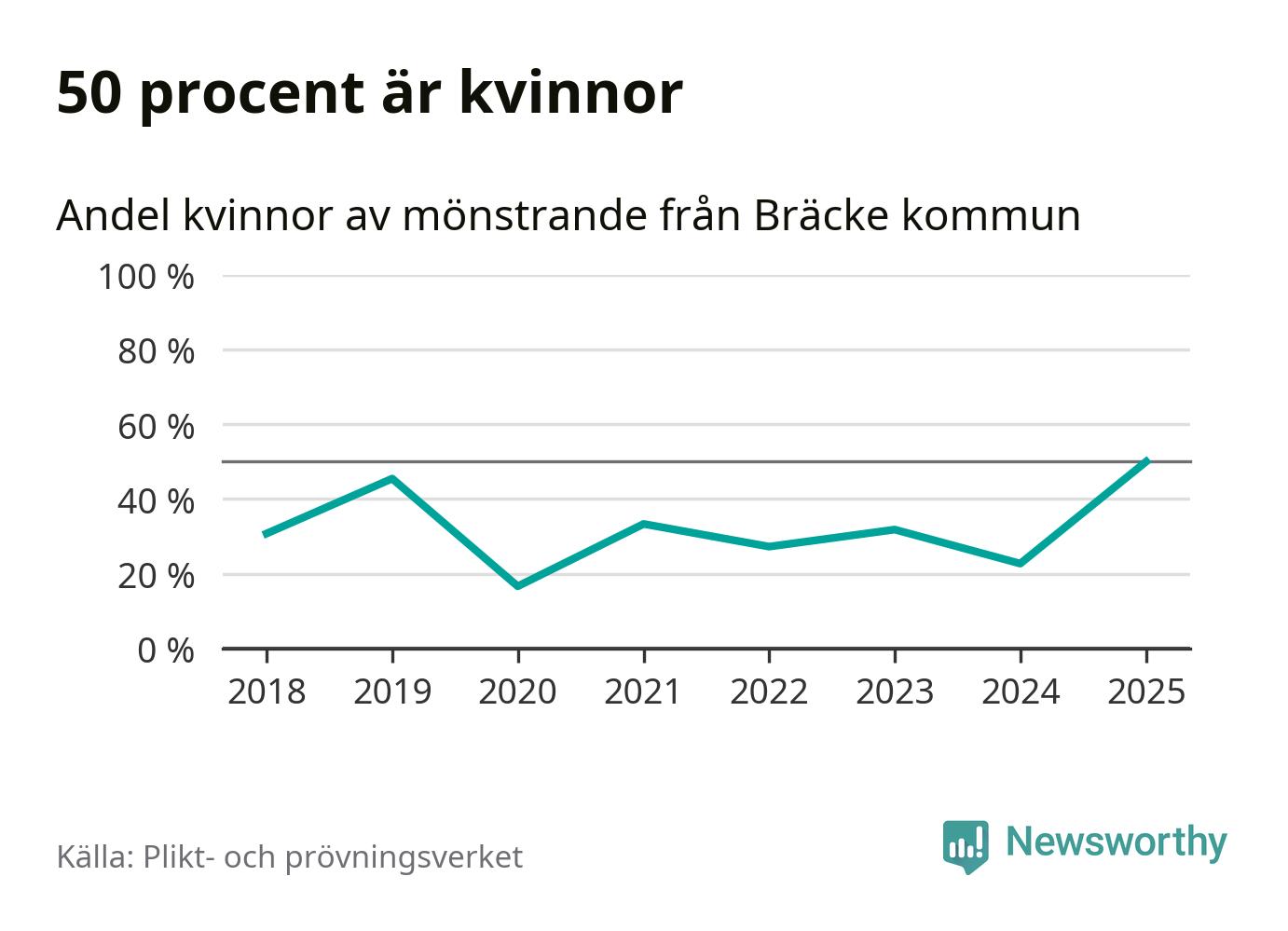 50 procent är kvinnor

Andel kvinnor av mönstrande från Bräcke kommun

100 %
80 %
60 %
40 %
20 %
0 %

2018 2019 2020 2021 2022 2023 2024 2025

Källa: Plikt- och prövningsverket

Newsworthy